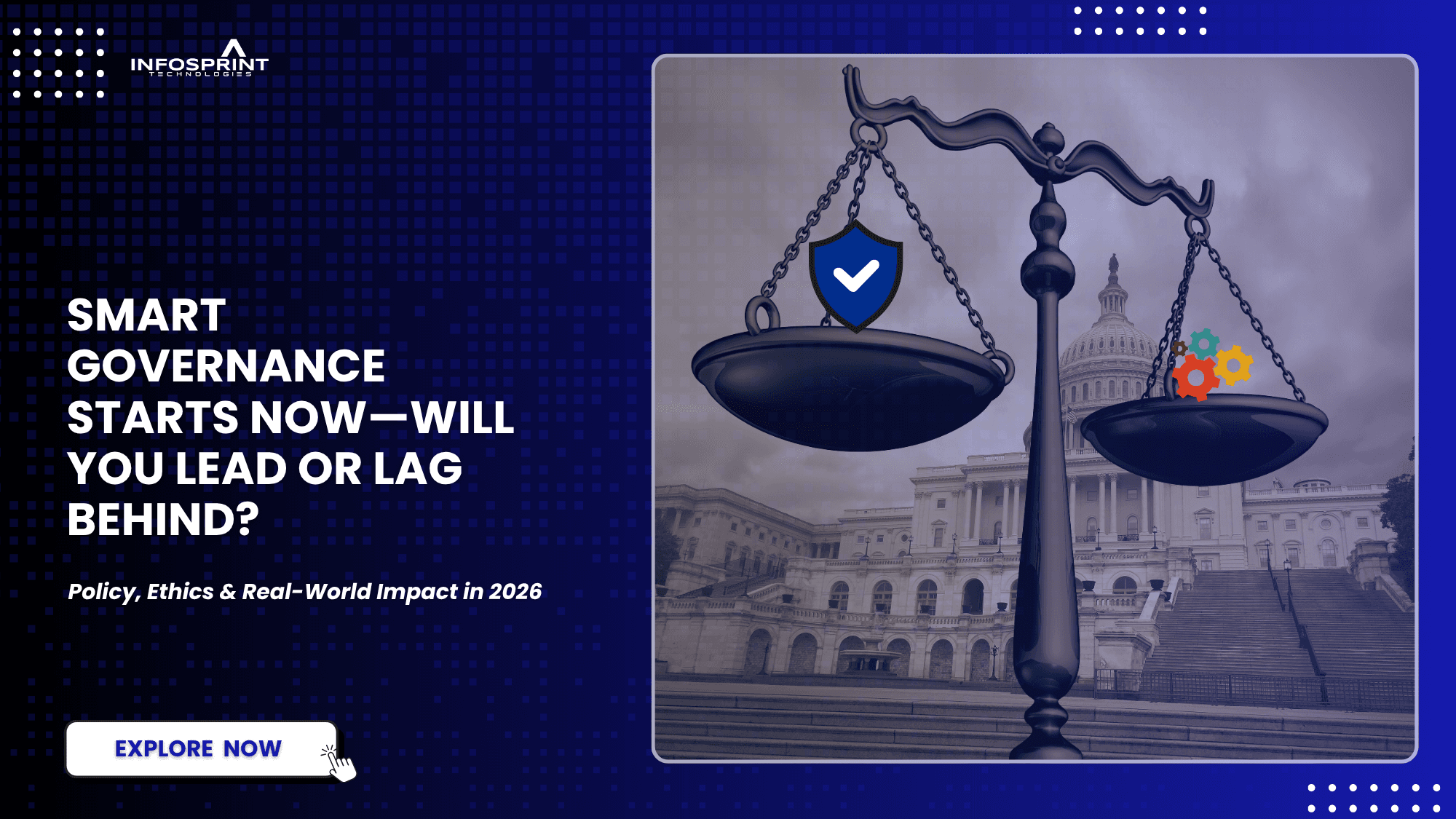 INFOSPRINT
TECHNOLOGIES

SMART GOVERNANCE STARTS NOW—WILL YOU LEAD OR LAG BEHIND?

Policy, Ethics & Real-World Impact in 2026

EXPLORE NOW